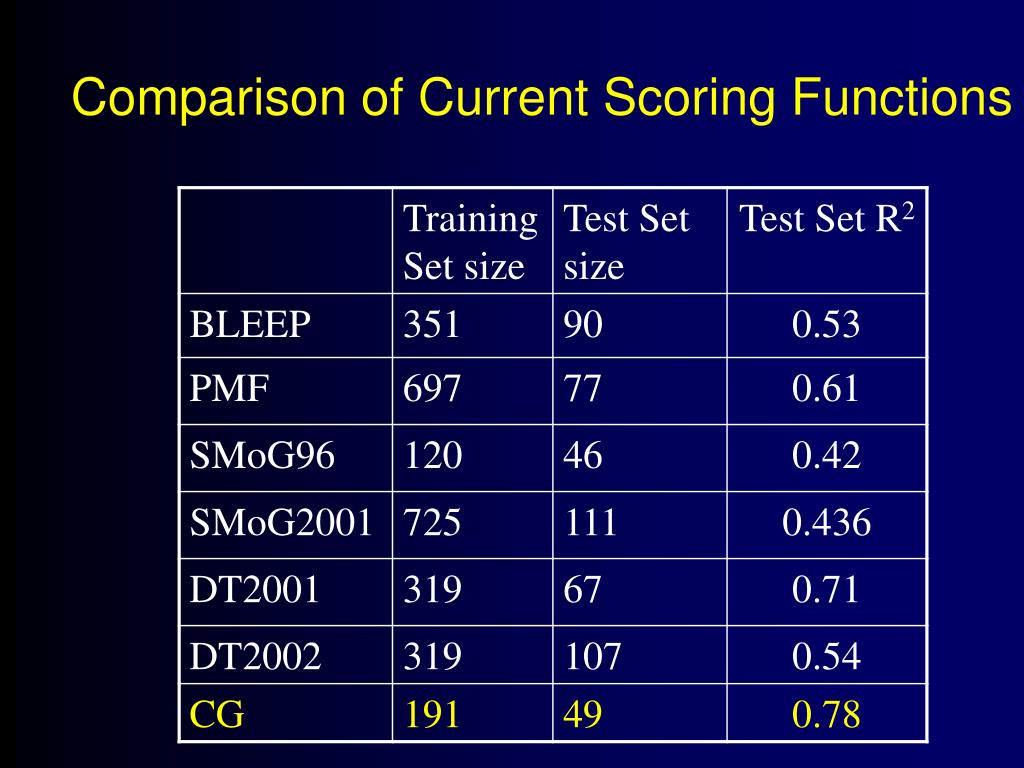 Comparison of Current Scoring Functions

| | Training Set size | Test Set size | Test Set $R^2$ |
|---|---|---|---|
| BLEEP | 351 | 90 | 0.53 |
| PMF | 697 | 77 | 0.61 |
| SMoG96 | 120 | 46 | 0.42 |
| SMoG2001 | 725 | 111 | 0.436 |
| DT2001 | 319 | 67 | 0.71 |
| DT2002 | 319 | 107 | 0.54 |
| CG | 191 | 49 | 0.78 |